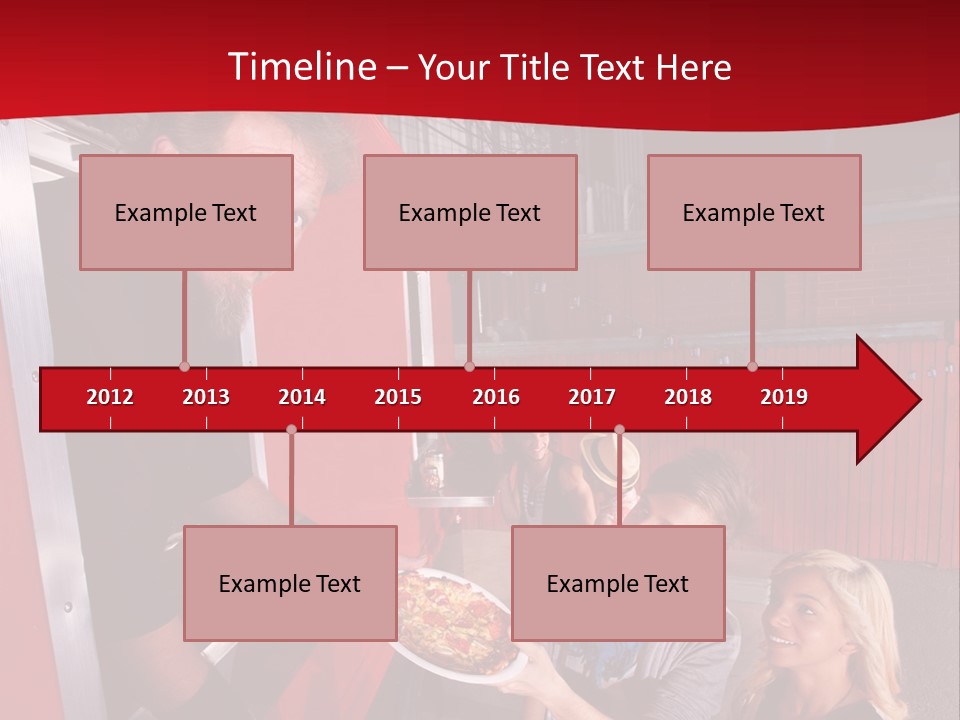 Timeline – Your Title Text Here

Example Text

Example Text

Example Text

2012
2013
2014
2015
2016
2017
2018
2019

Example Text

Example Text